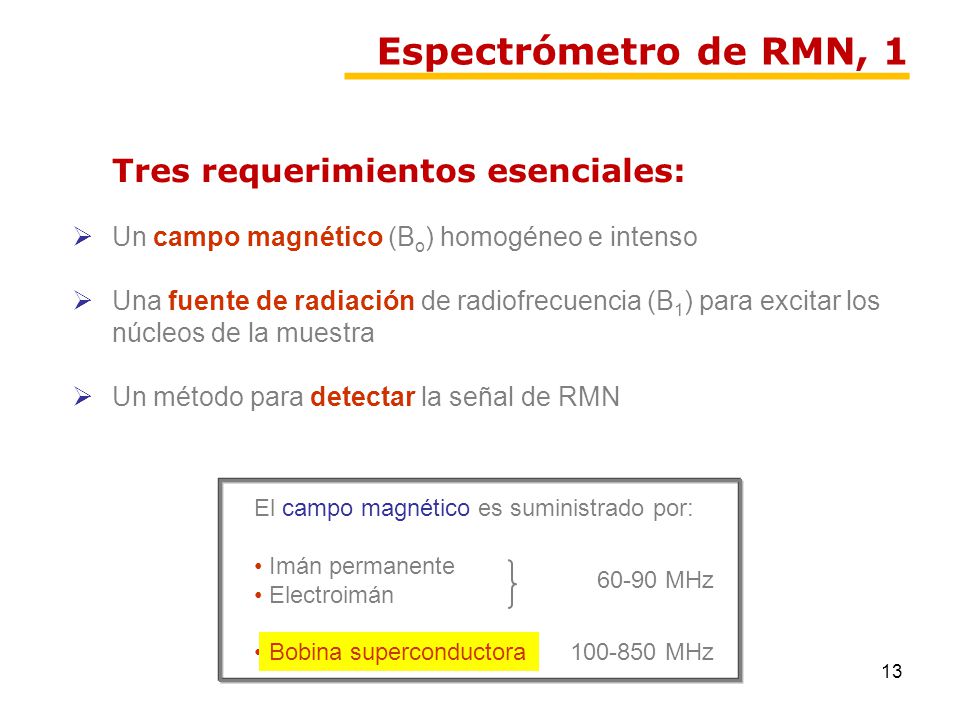 Espectrómetro de RMN, 1

Tres requerimientos esenciales:

➢ Un campo magnético ($B_o$) homogéneo e intenso

➢ Una fuente de radiación de radiofrecuencia ($B_1$) para excitar los núcleos de la muestra

➢ Un método para detectar la señal de RMN

El campo magnético es suministrado por:

• Imán permanente
• Electroimán
60-90 MHz

• Bobina superconductora 100-850 MHz

13